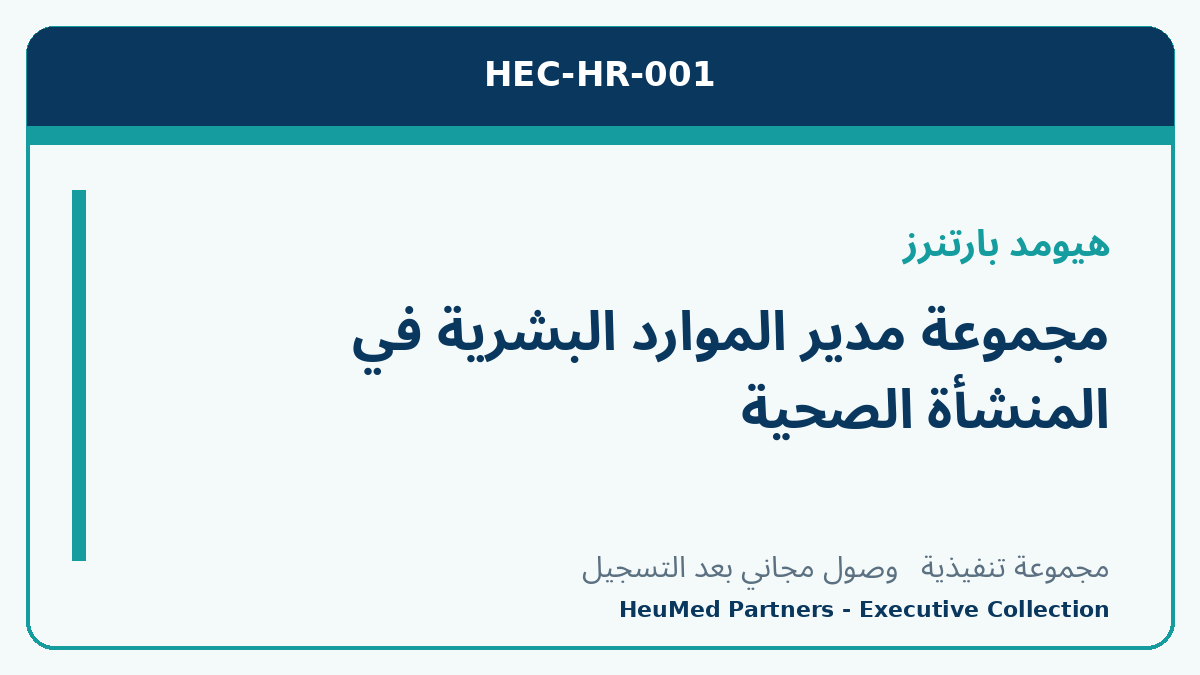 HEC-HR-001

هيومد بارتنرز

مجموعة مدير الموارد البشرية في المنشأة الصحية

مجموعة تنفيذية وصول مجاني بعد التسجيل

HeuMed Partners - Executive Collection